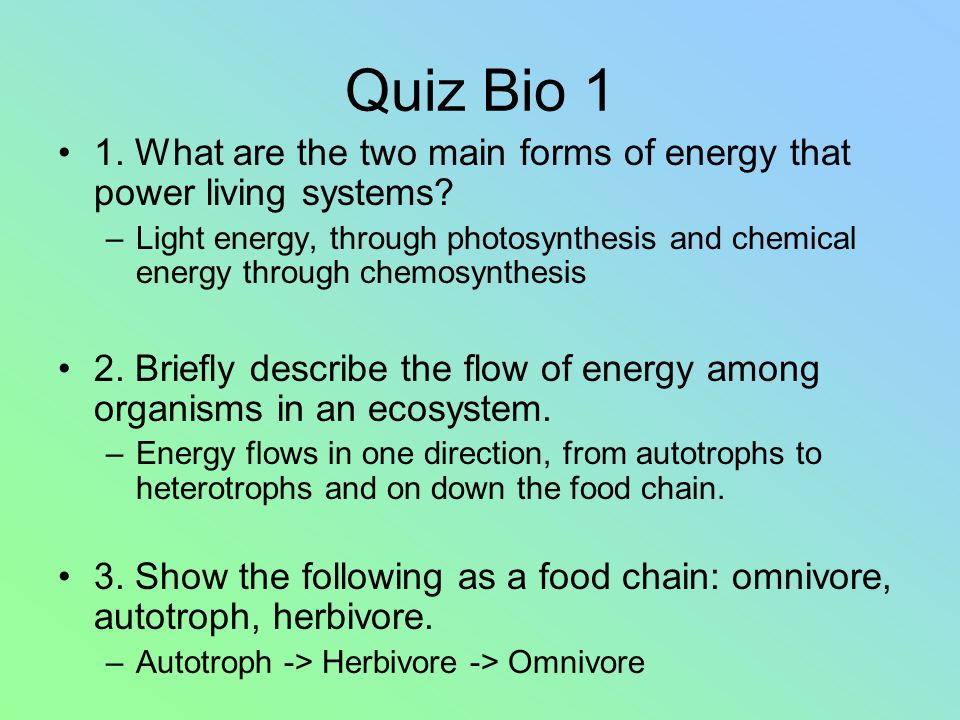 Quiz Bio 1

• 1. What are the two main forms of energy that power living systems?
– Light energy, through photosynthesis and chemical energy through chemosynthesis

• 2. Briefly describe the flow of energy among organisms in an ecosystem.
– Energy flows in one direction, from autotrophs to heterotrophs and on down the food chain.

• 3. Show the following as a food chain: omnivore, autotroph, herbivore.
– Autotroph -> Herbivore -> Omnivore